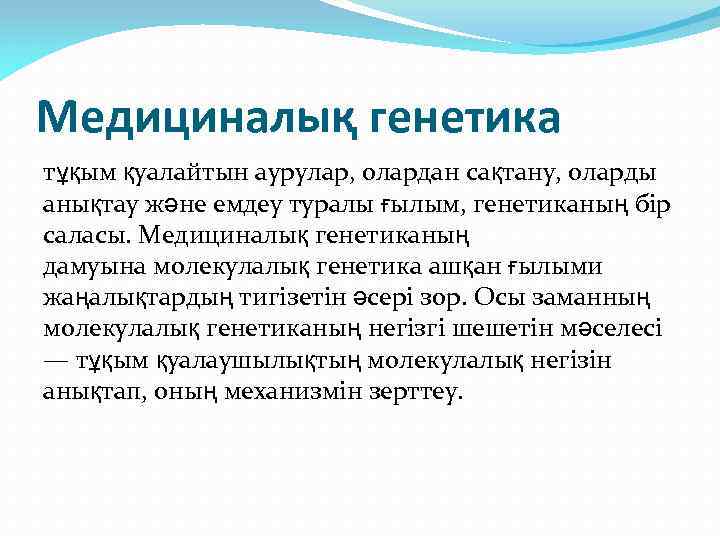 Медициналық генетика

тұқым қуалайтын аурулар, олардан сақтану, оларды анықтау және емдеу туралы ғылым, генетиканың бір саласы. Медициналық генетиканың дамуына молекулалық генетика ашқан ғылыми жаңалықтардың тигізетін әсері зор. Осы заманның молекулалық генетиканың негізгі шешетін мәселесі — тұқым қуалаушылықтың молекулалық негізін анықтап, оның механизмін зерттеу.